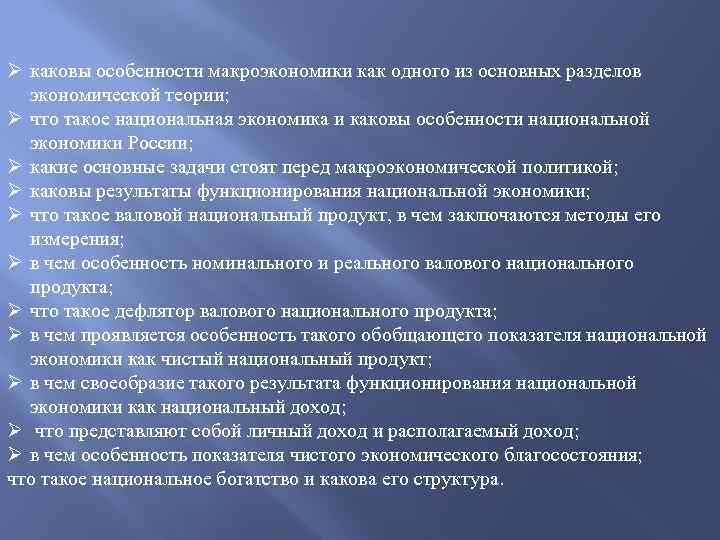 ➢ каковы особенности макроэкономики как одного из основных разделов экономической теории;
➢ что такое национальная экономика и каковы особенности национальной экономики России;
➢ какие основные задачи стоят перед макроэкономической политикой;
➢ каковы результаты функционирования национальной экономики;
➢ что такое валовой национальный продукт, в чем заключаются методы его измерения;
➢ в чем особенность номинального и реального валового национального продукта;
➢ что такое дефлятор валового национального продукта;
➢ в чем проявляется особенность такого обобщающего показателя национальной экономики как чистый национальный продукт;
➢ в чем своеобразие такого результата функционирования национальной экономики как национальный доход;
➢ что представляют собой личный доход и располагаемый доход;
➢ в чем особенность показателя чистого экономического благосостояния;
что такое национальное богатство и какова его структура.